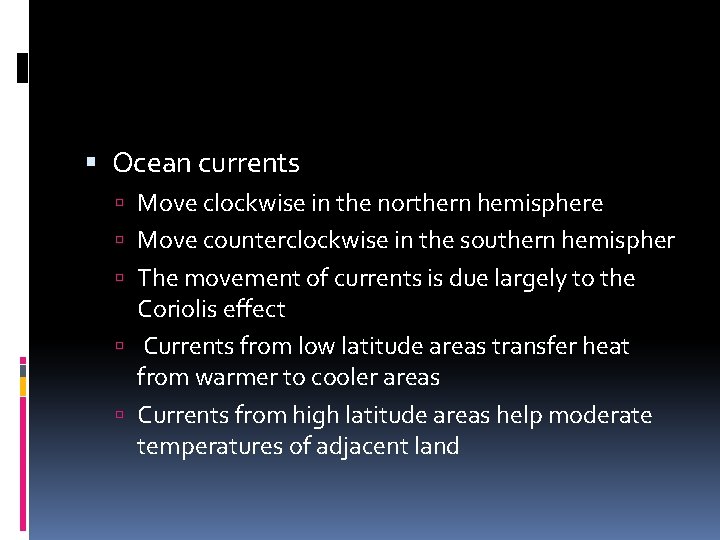 Ocean currents

Move clockwise in the northern hemisphere

Move counterclockwise in the southern hemispher

The movement of currents is due largely to the Coriolis effect

Currents from low latitude areas transfer heat from warmer to cooler areas

Currents from high latitude areas help moderate temperatures of adjacent land